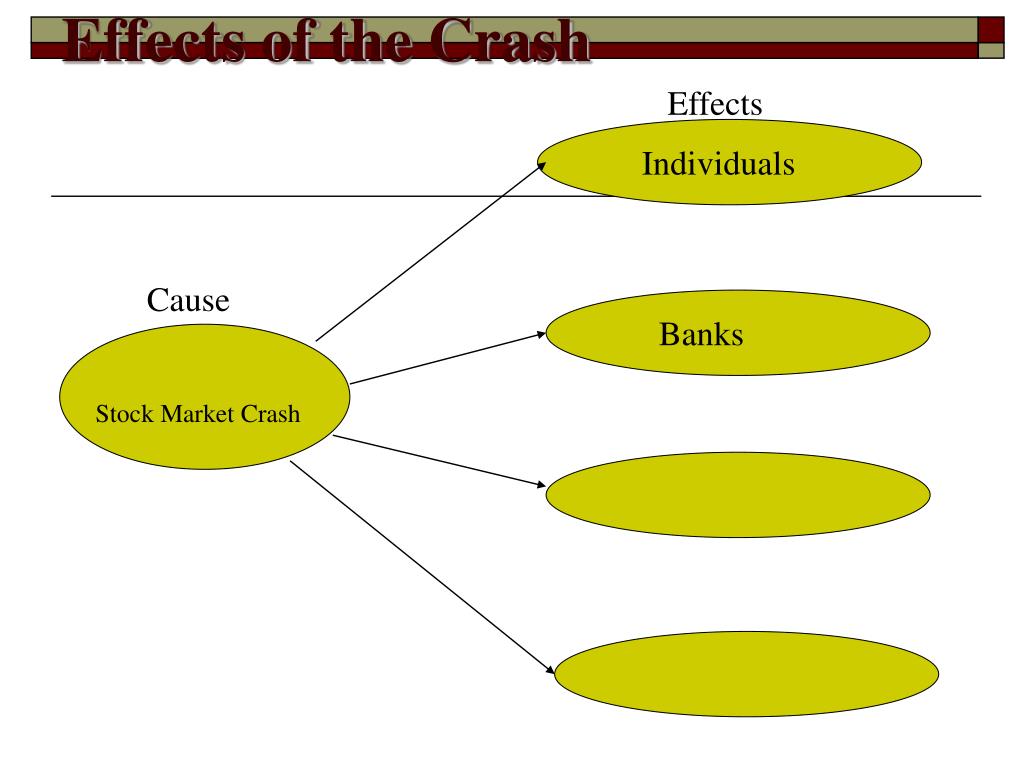 Effects of the Crash

Effects

Individuals

Cause

Stock Market Crash

Banks